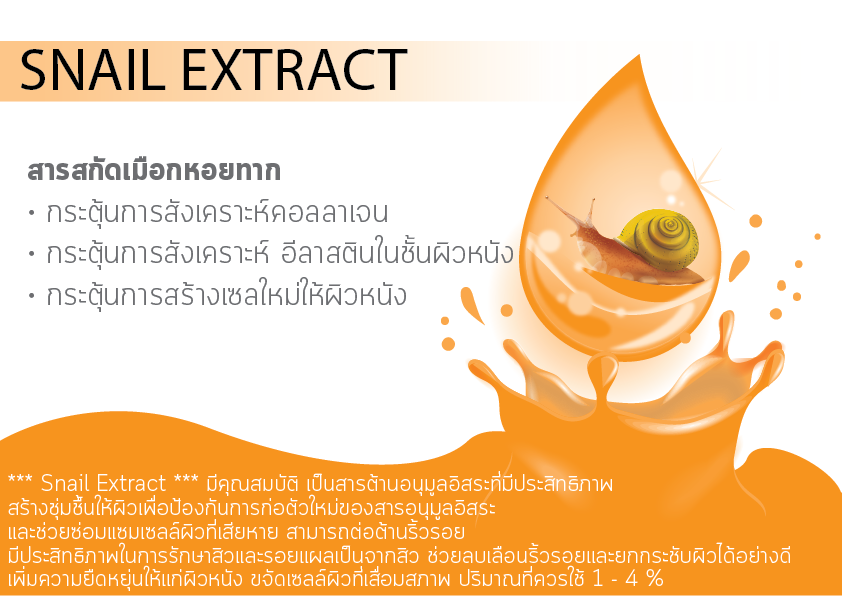 SNAIL EXTRACT

สารสกัดเมือกหอยทาก
• กระตุ้นการสังเคราะห์คอลลาเจน
• กระตุ้นการสังเคราะห์ อีลาสตินในชั้นผิวหนัง
• กระตุ้นการสร้างเซลใหม่ให้ผิวหนัง

*** Snail Extract *** มีคุณสมบัติ เป็นสารต้านอนุมูลอิสระที่มีประสิทธิภาพ สร้างชุ่มชื้นให้ผิวเพื่อป้องกันการก่อตัวใหม่ของสารอนุมูลอิสระ และช่วยซ่อมแซมเซลล์ผิวที่เสียหาย สามารถต่อต้านริ้วรอย มีประสิทธิภาพในการรักษาสิวและรอยแผลเป็นจากสิว ช่วยลบเลือนริ้วรอยและยกกระชับผิวได้อย่างดี เพิ่มความยืดหยุ่นให้แก่ผิวหนัง ขจัดเซลล์ผิวที่เสื่อมสภาพ ปริมาณที่ควรใช้ 1 - 4 %